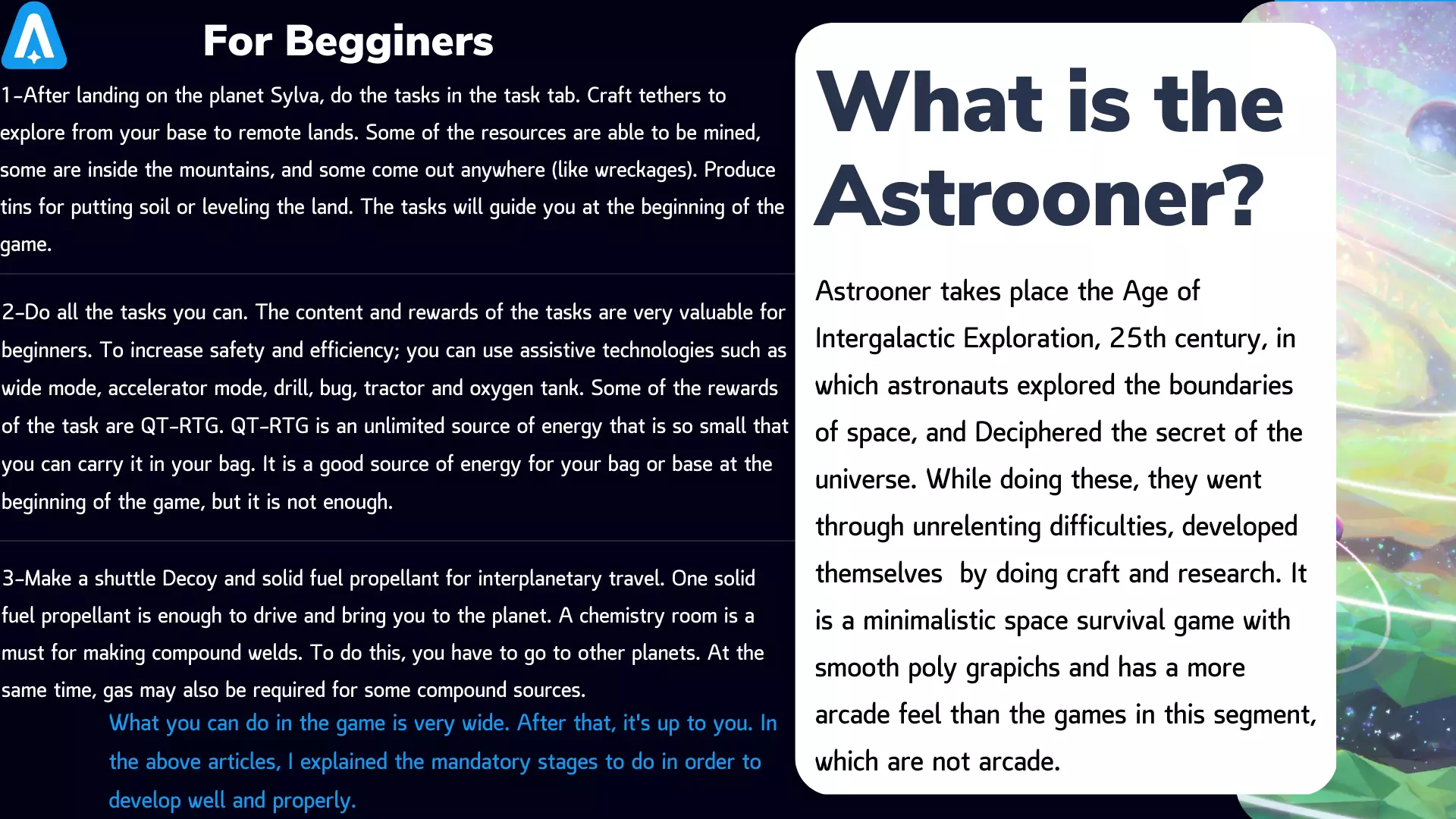 For Begginers

1-After landing on the planet Sylva, do the tasks in the task tab. Craft tethers to explore from your base to remote lands. Some of the resources are able to be mined, some are inside the mountains, and some come out anywhere (like wreckages). Produce tins for putting soil or leveling the land. The tasks will guide you at the beginning of the game.

2-Do all the tasks you can. The content and rewards of the tasks are very valuable for beginners. To increase safety and efficiency; you can use assistive technologies such as wide mode, accelerator mode, drill, bug, tractor and oxygen tank. Some of the rewards of the task are QT-RTG. QT-RTG is an unlimited source of energy that is so small that you can carry it in your bag. It is a good source of energy for your bag or base at the beginning of the game, but it is not enough.

3-Make a shuttle Decoy and solid fuel propellant for interplanetary travel. One solid fuel propellant is enough to drive and bring you to the planet. A chemistry room is a must for making compound welds. To do this, you have to go to other planets. At the same time, gas may also be required for some compound sources.

What you can do in the game is very wide. After that, it's up to you. In the above articles, I explained the mandatory stages to do in order to develop well and properly.

What is the Astrooner?

Astrooner takes place the Age of Intergalactic Exploration, 25th century, in which astronauts explored the boundaries of space, and Deciphered the secret of the universe. While doing these, they went through unrelenting difficulties, developed themselves by doing craft and research. It is a minimalistic space survival game with smooth poly grapichs and has a more arcade feel than the games in this segment, which are not arcade.